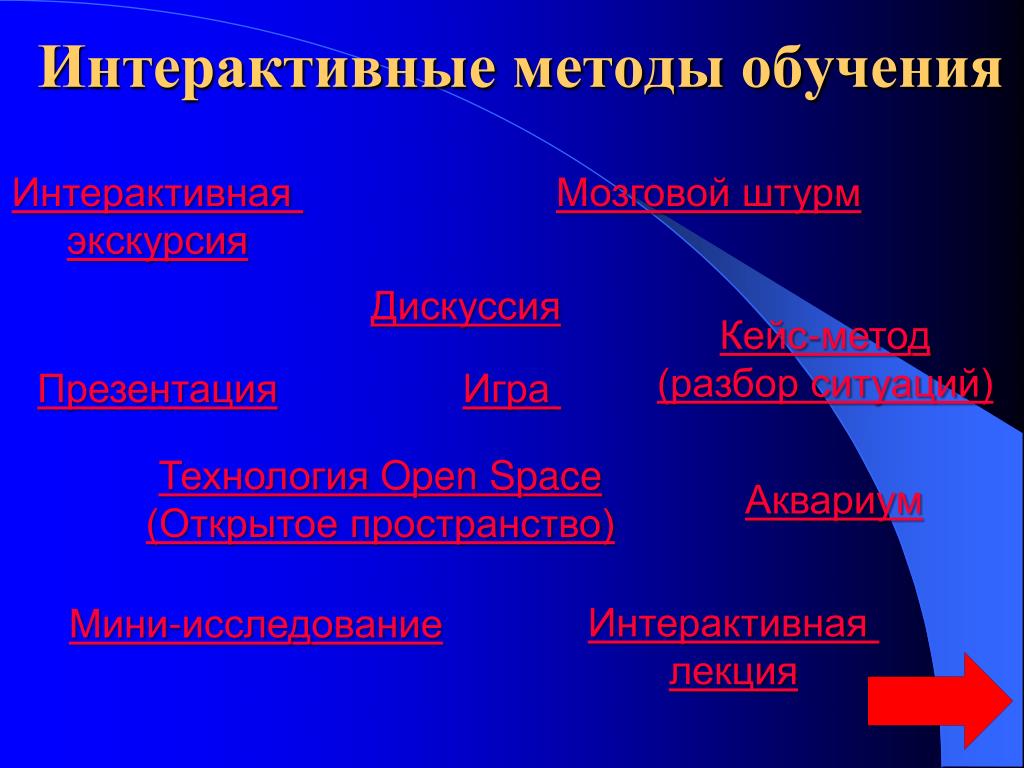 Интерактивные методы обучения

Интерактивная экскурсия

Мозговой штурм

Дискуссия

Кейс-метод (разбор ситуаций)

Презентация

Игра

Технология Open Space (Открытое пространство)

Аквариум

Мини-исследование

Интерактивная лекция